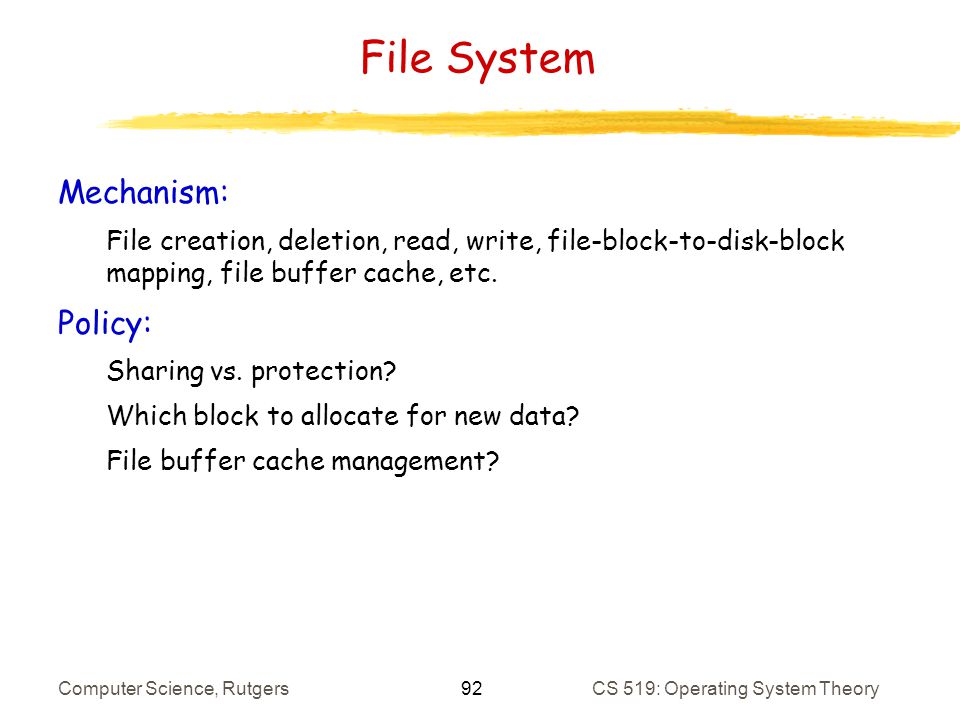 File System

Mechanism:

File creation, deletion, read, write, file-block-to-disk-block mapping, file buffer cache, etc.

Policy:

Sharing vs. protection?

Which block to allocate for new data?

File buffer cache management?

Computer Science, Rutgers

92

CS 519: Operating System Theory